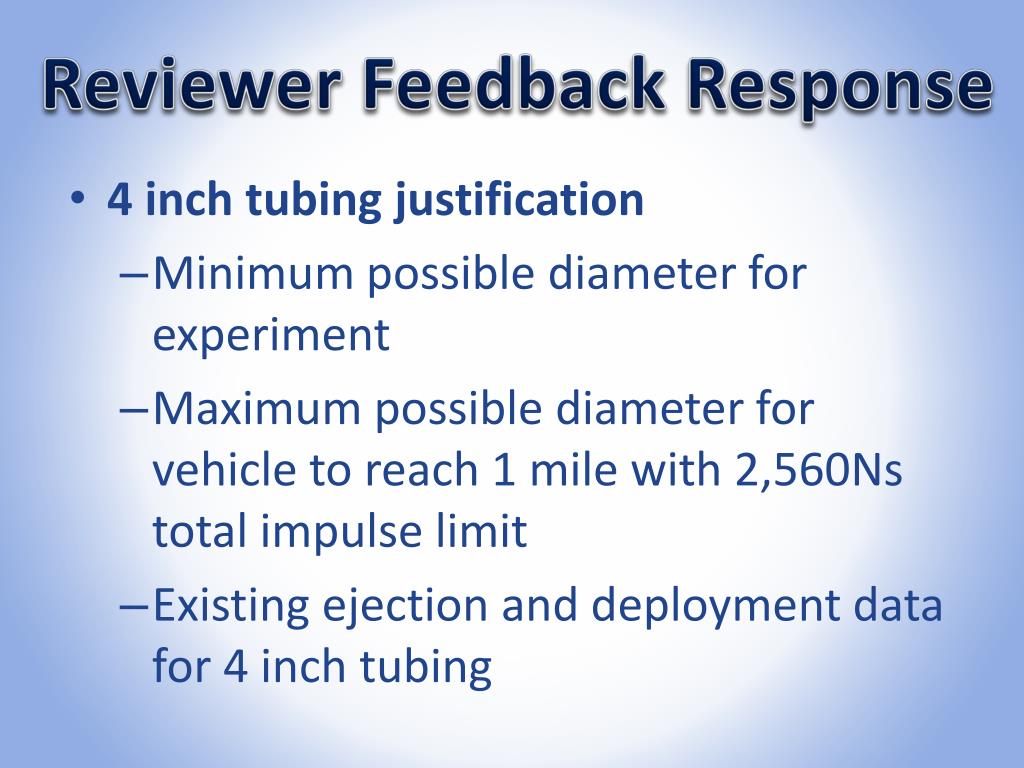 Reviewer Feedback Response

• 4 inch tubing justification
– Minimum possible diameter for experiment
– Maximum possible diameter for vehicle to reach 1 mile with 2,560Ns total impulse limit
– Existing ejection and deployment data for 4 inch tubing